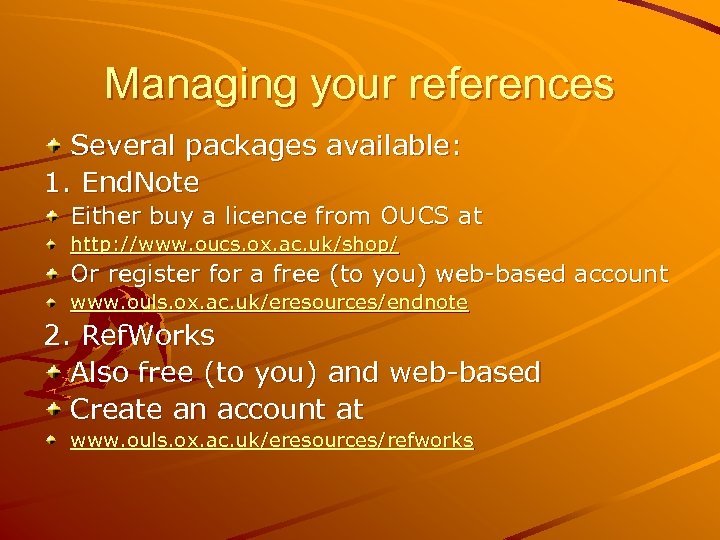 Managing your references

Several packages available:

1. EndNote

Either buy a licence from OUCS at

http://www.oucs.ox.ac.uk/shop/

Or register for a free (to you) web-based account

www.ouls.ox.ac.uk/eresources/endnote

2. RefWorks

Also free (to you) and web-based

Create an account at

www.ouls.ox.ac.uk/eresources/refworks